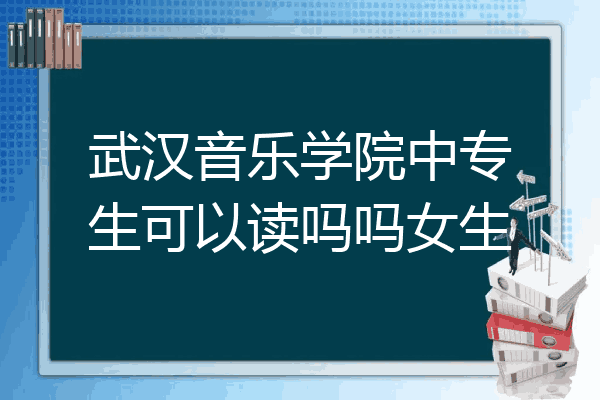 武汉音乐学院中专生可以读吗吗女生